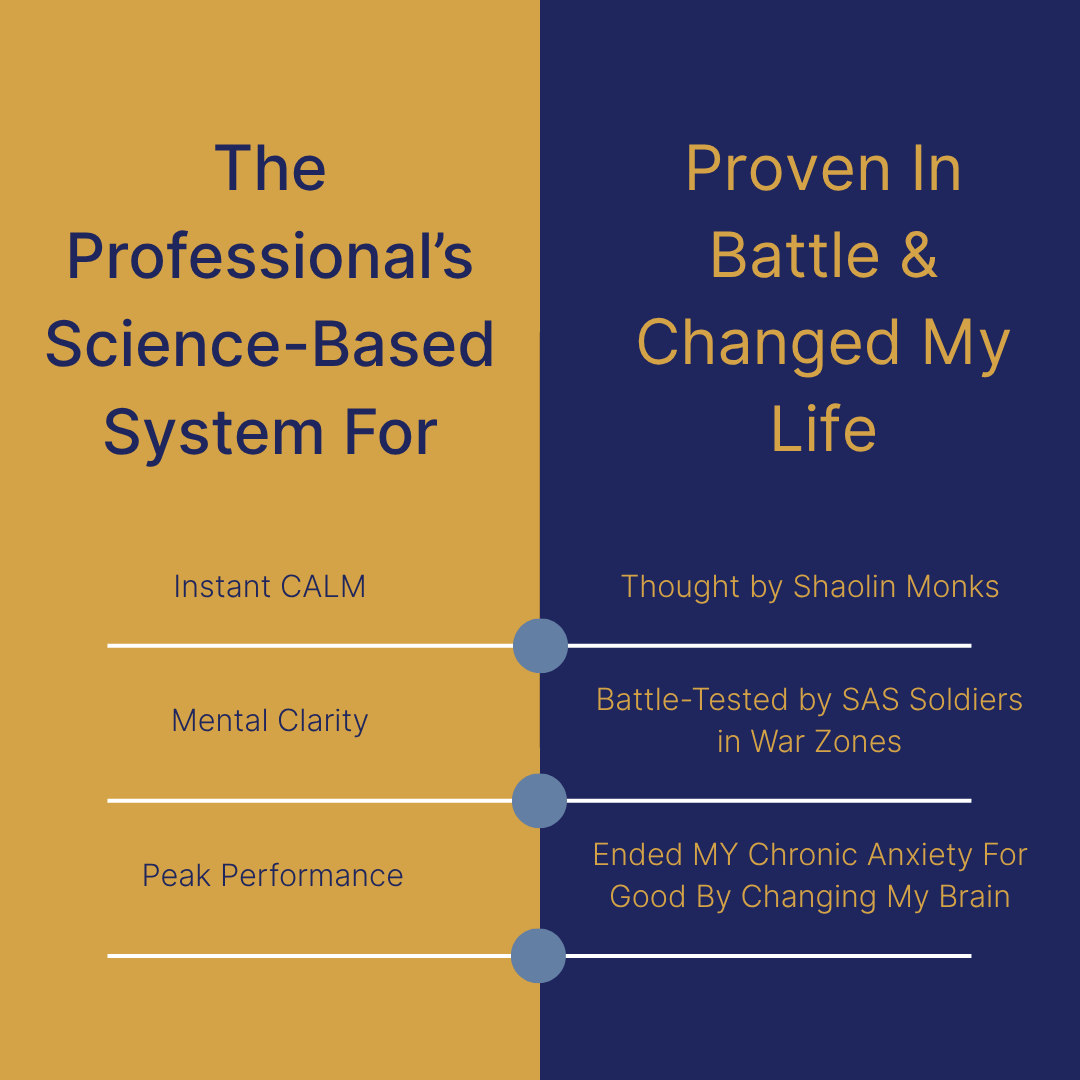 The Professional's Science-Based System For

Instant CALM

Mental Clarity

Peak Performance

Proven In Battle & Changed My Life

Thought by Shaolin Monks

Battle-Tested by SAS Soldiers in War Zones

Ended MY Chronic Anxiety For Good By Changing My Brain